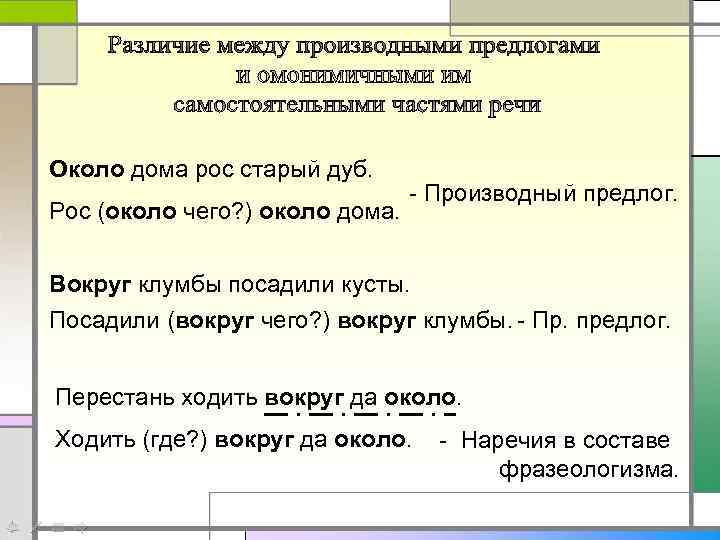 Различие между производными предлогами и омонимичными им самостоятельными частями речи

Около дома рос старый дуб.

Рос (около чего?) около дома. - Производный предлог.

Вокруг клумбы посадили кусты.

Посадили (вокруг чего?) вокруг клумбы. - Пр. предлог.

Перестань ходить вокруг да около.

Ходить (где?) вокруг да около. - Наречия в составе фразеологизма.